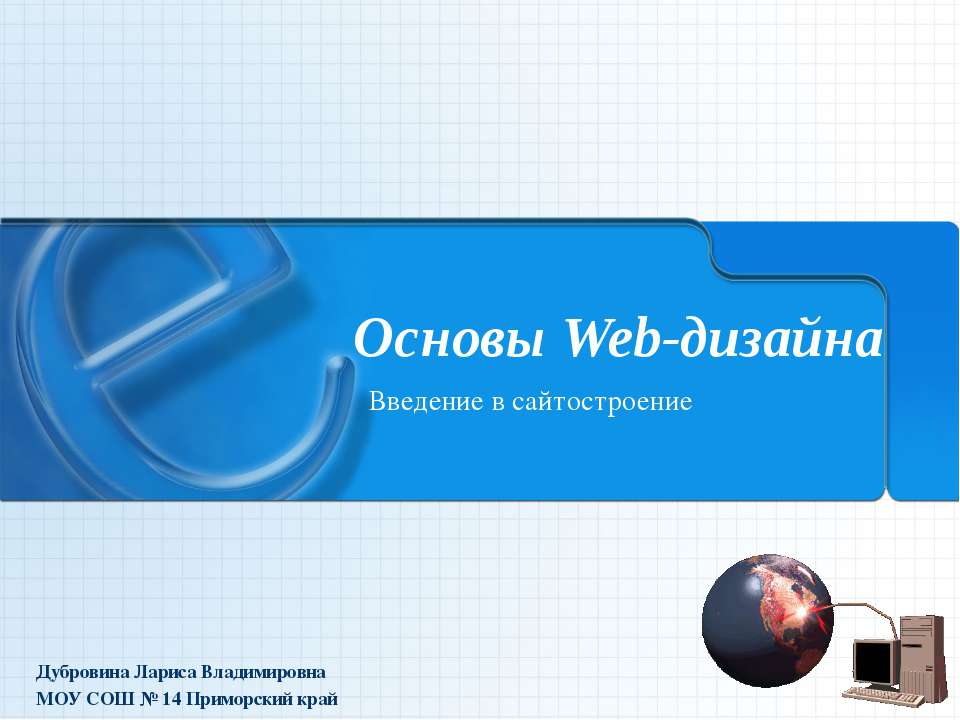 Основы Web-дизайна

Введение в сайтостроение

Дубровина Лариса Владимировна
МОУ СОШ № 14 Приморский край